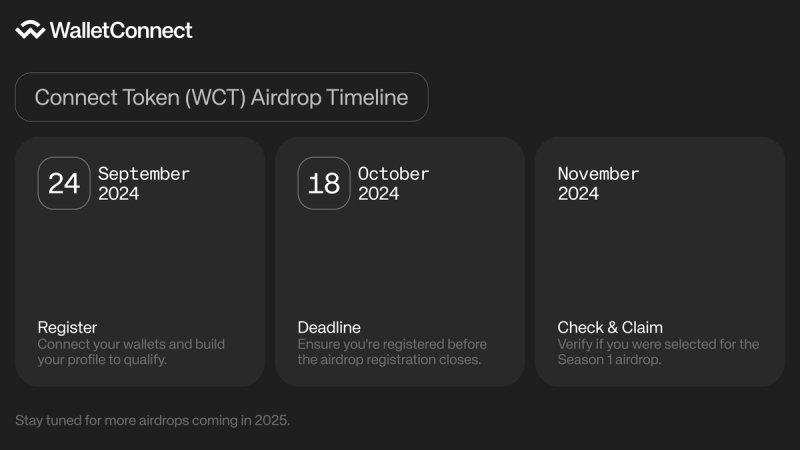 WalletConnect

Connect Token (WCT) Airdrop Timeline

24 September 2024

Register
Connect your wallets and build your profile to qualify.

18 October 2024

Deadline
Ensure you're registered before the airdrop registration closes.

November 2024

Check & Claim
Verify if you were selected for the Season 1 airdrop.

Stay tuned for more airdrops coming in 2025.